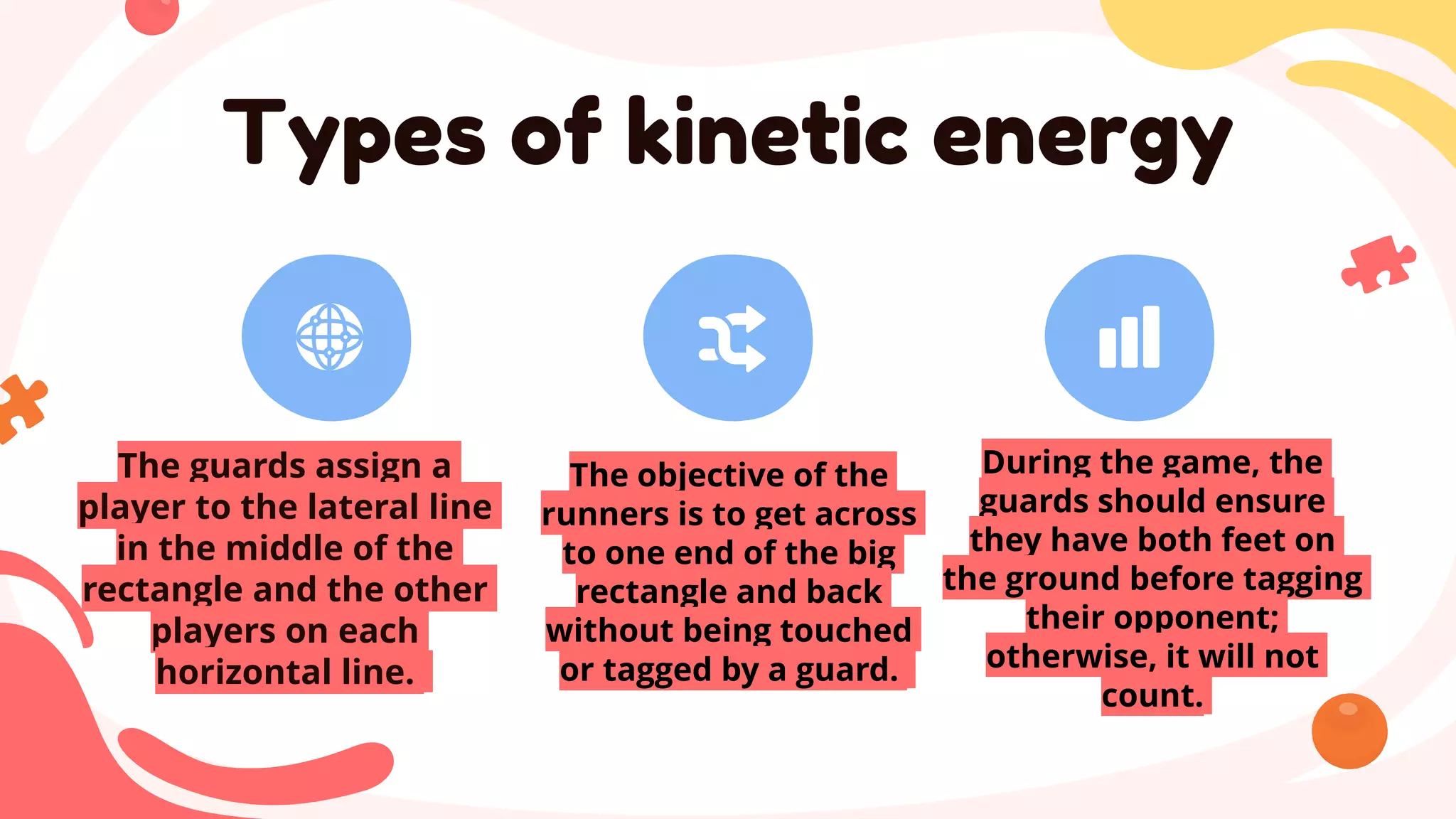 Types of kinetic energy

The guards assign a player to the lateral line in the middle of the rectangle and the other players on each horizontal line.

The objective of the runners is to get across to one end of the big rectangle and back without being touched or tagged by a guard.

During the game, the guards should ensure they have both feet on the ground before tagging their opponent; otherwise, it will not count.